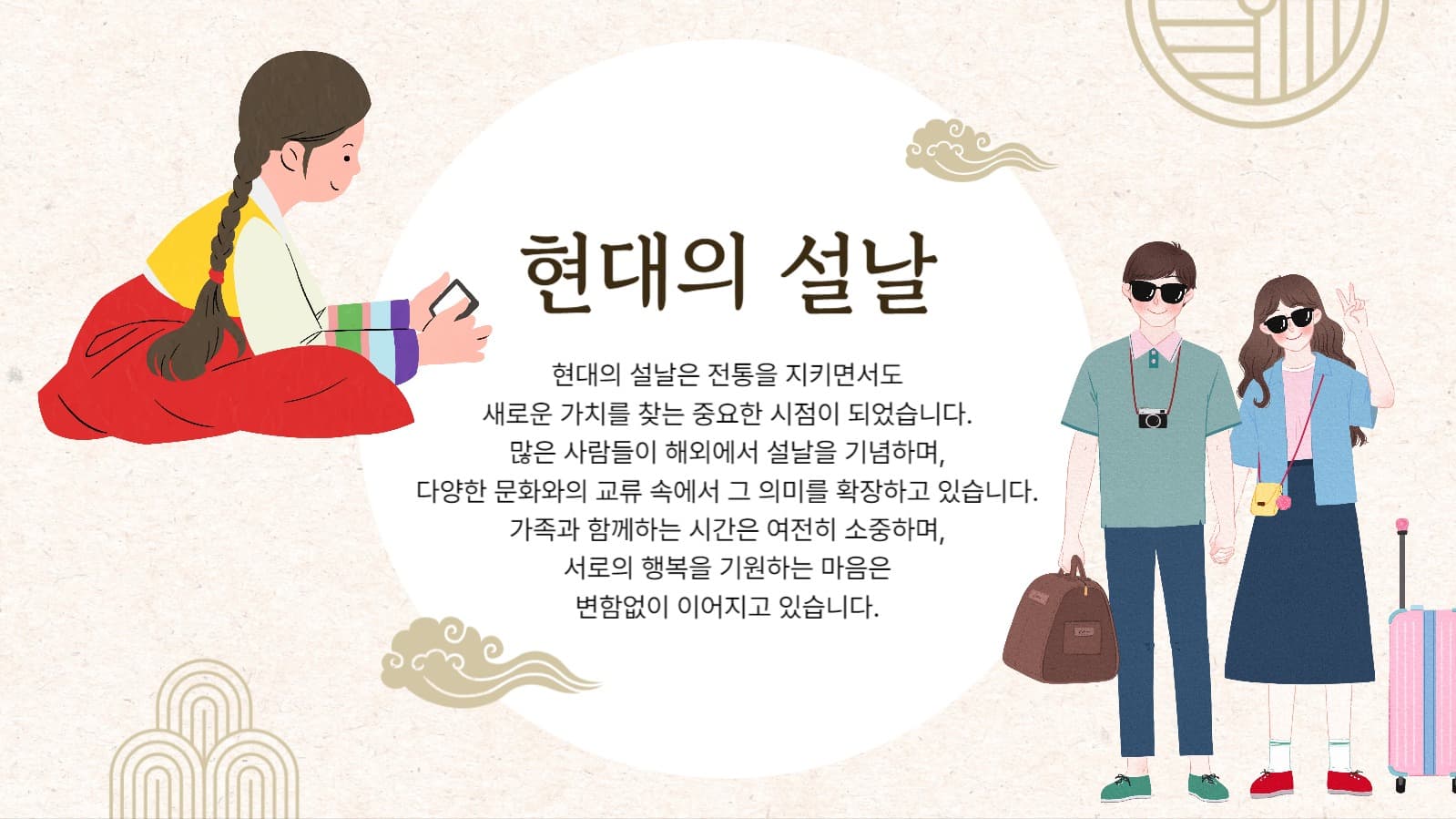 현대의 설날

현대의 설날은 전통을 지키면서도
새로운 가치를 찾는 중요한 시점이 되었습니다.
많은 사람들이 해외에서 설날을 기념하며,
다양한 문화와의 교류 속에서 그 의미를 확장하고 있습니다.
가족과 함께하는 시간은 여전히 소중하며,
서로의 행복을 기원하는 마음은
변함없이 이어지고 있습니다.